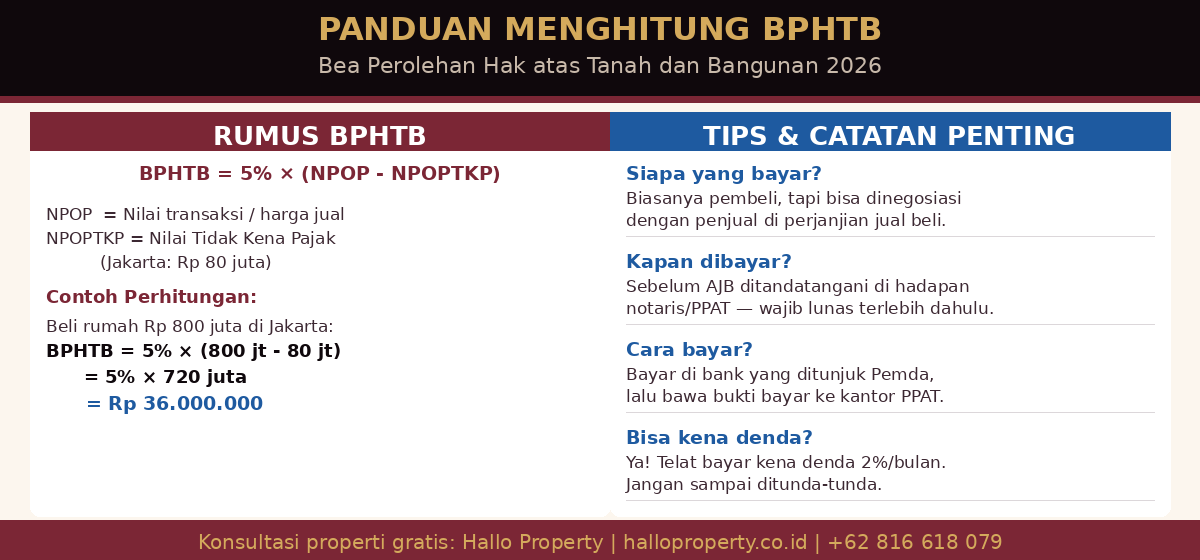 PANDUAN MENGHITUNG BPHTB

Bea Perolehan Hak atas Tanah dan Bangunan 2026

RUMUS BPHTB

BPHTB = 5% × (NPOP - NPOPTKP)

NPOP = Nilai transaksi / harga jual
NPOPTKP = Nilai Tidak Kena Pajak
(Jakarta: Rp 80 juta)

Contoh Perhitungan:

Beli rumah Rp 800 juta di Jakarta:
BPHTB = 5% × (800 jt - 80 jt)
= 5% × 720 juta
= Rp 36.000.000

TIPS & CATATAN PENTING

Siapa yang bayar?
Biasanya pembeli, tapi bisa dinegosiasi dengan penjual di perjanjian jual beli.

Kapan dibayar?
Sebelum AJB ditandatangani di hadapan notaris/PPAT — wajib lunas terlebih dahulu.

Cara bayar?
Bayar di bank yang ditunjuk Pemda, lalu bawa bukti bayar ke kantor PPAT.

Bisa kena denda?
Ya! Telat bayar kena denda 2%/bulan. Jangan sampai ditunda-tunda.

Konsultasi properti gratis: Hallo Property | halloproperty.co.id | +62 816 618 079